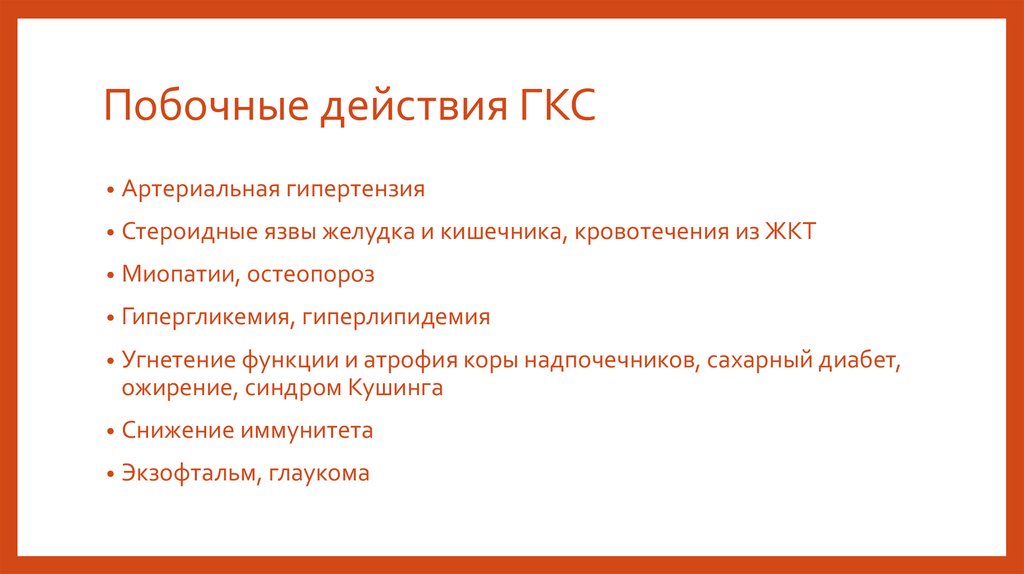 Побочные действия ГКС

• Артериальная гипертензия

• Стероидные язвы желудка и кишечника, кровотечения из ЖКТ

• Миопатии, остеопороз

• Гипергликемия, гиперлипидемия

• Угнетение функции и атрофия коры надпочечников, сахарный диабет, ожирение, синдром Кушинга

• Снижение иммунитета

• Экзофтальм, глаукома